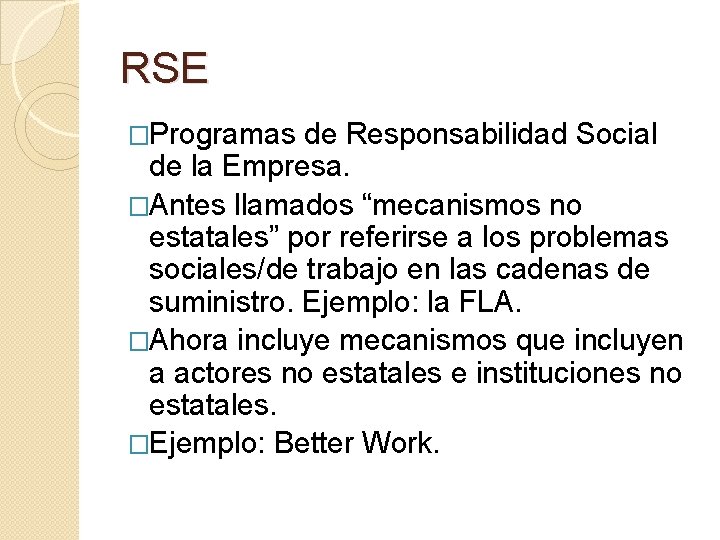 RSE

□Programas de Responsabilidad Social de la Empresa.

□Antes llamados “mecanismos no estatales” por referirse a los problemas sociales/de trabajo en las cadenas de suministro. Ejemplo: la FLA.

□Ahora incluye mecanismos que incluyen a actores no estatales e instituciones no estatales.

□Ejemplo: Better Work.